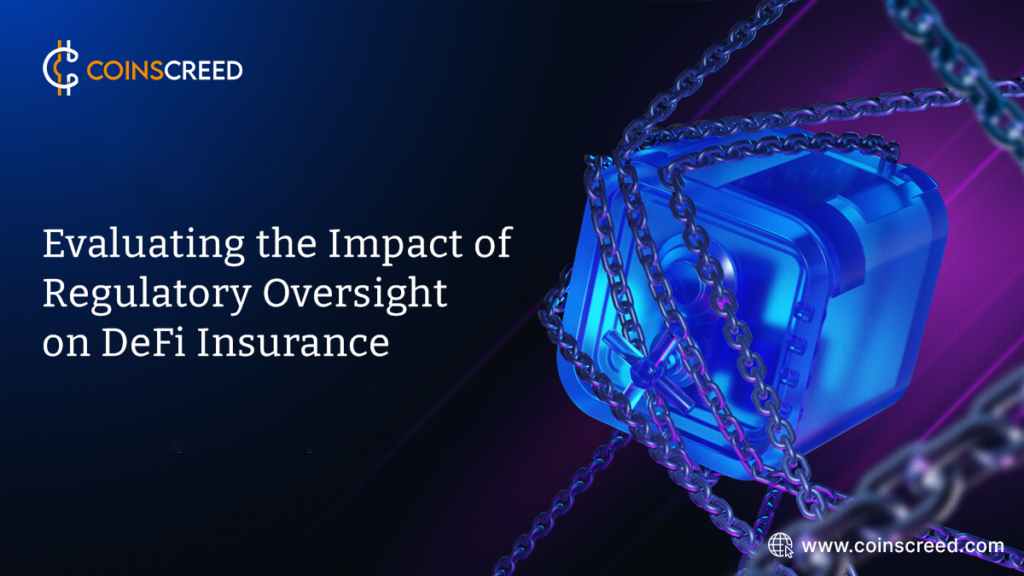 COINSCREED

Evaluating the Impact of Regulatory Oversight on DeFi Insurance

www.coinscreed.com